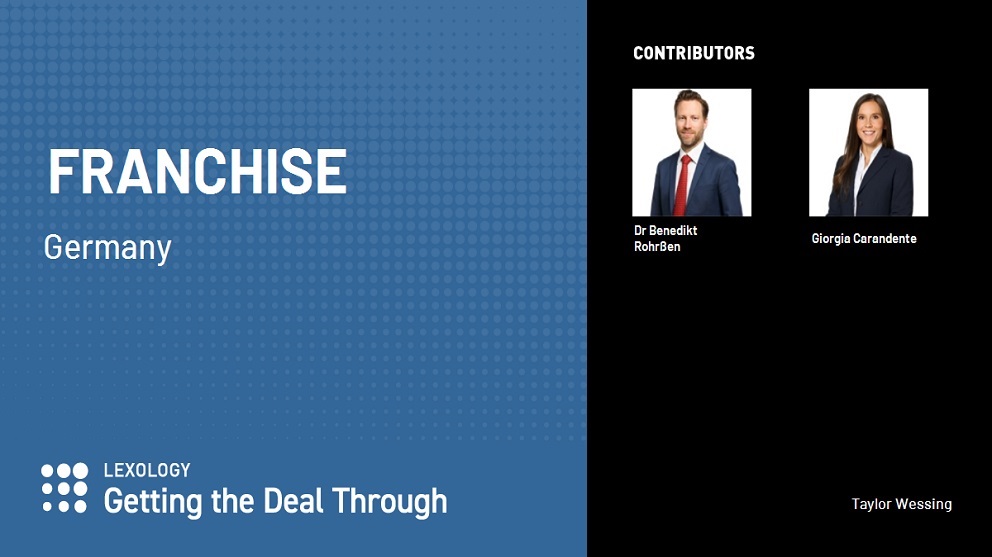 FRANCHISE

Germany

LEXOLOGY
Getting the Deal Through

CONTRIBUTORS

Dr Benedikt Rohrßen

Giorgia Carandente

Taylor Wessing